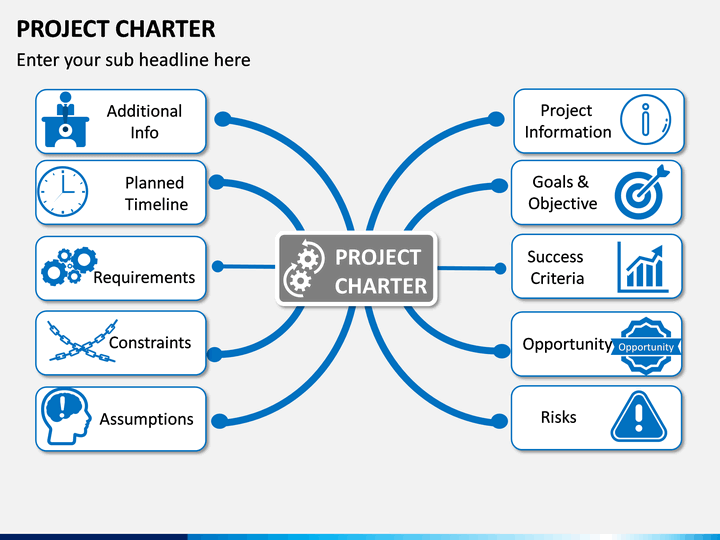 PROJECT CHARTER

Enter your sub headline here

Additional Info

Planned Timeline

Requirements

Constraints

Assumptions

PROJECT CHARTER

Project Information

Goals & Objective

Success Criteria

Opportunity

Opportunity

Risks